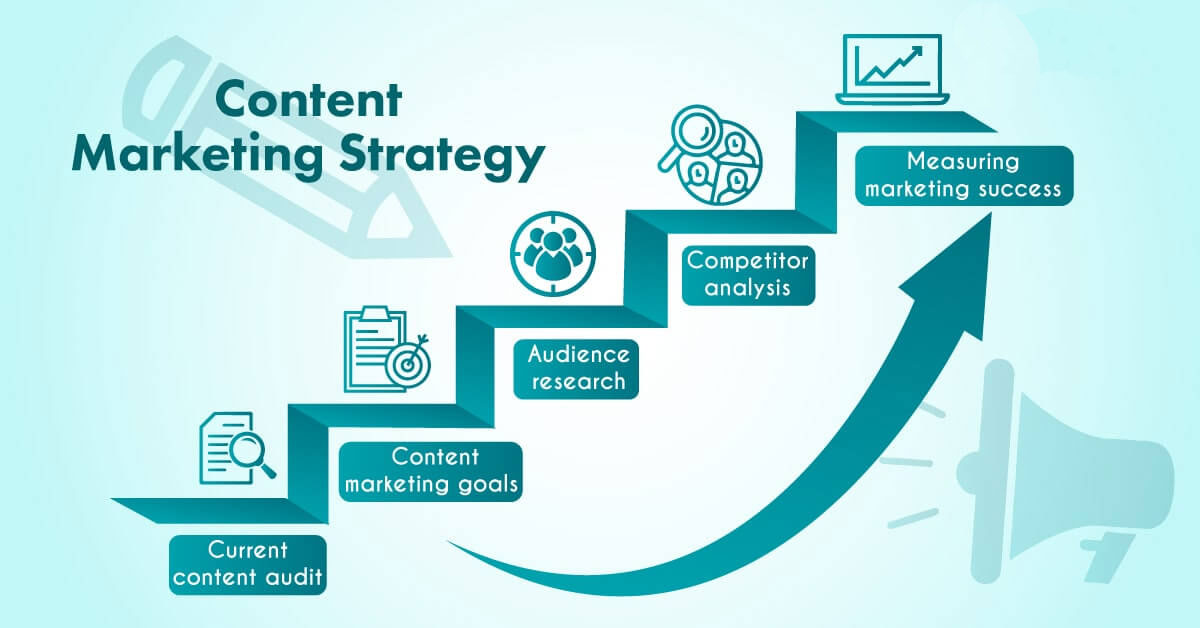 Content Marketing Strategy

Current content audit

Content marketing goals

Audience research

Competitor analysis

Measuring marketing success